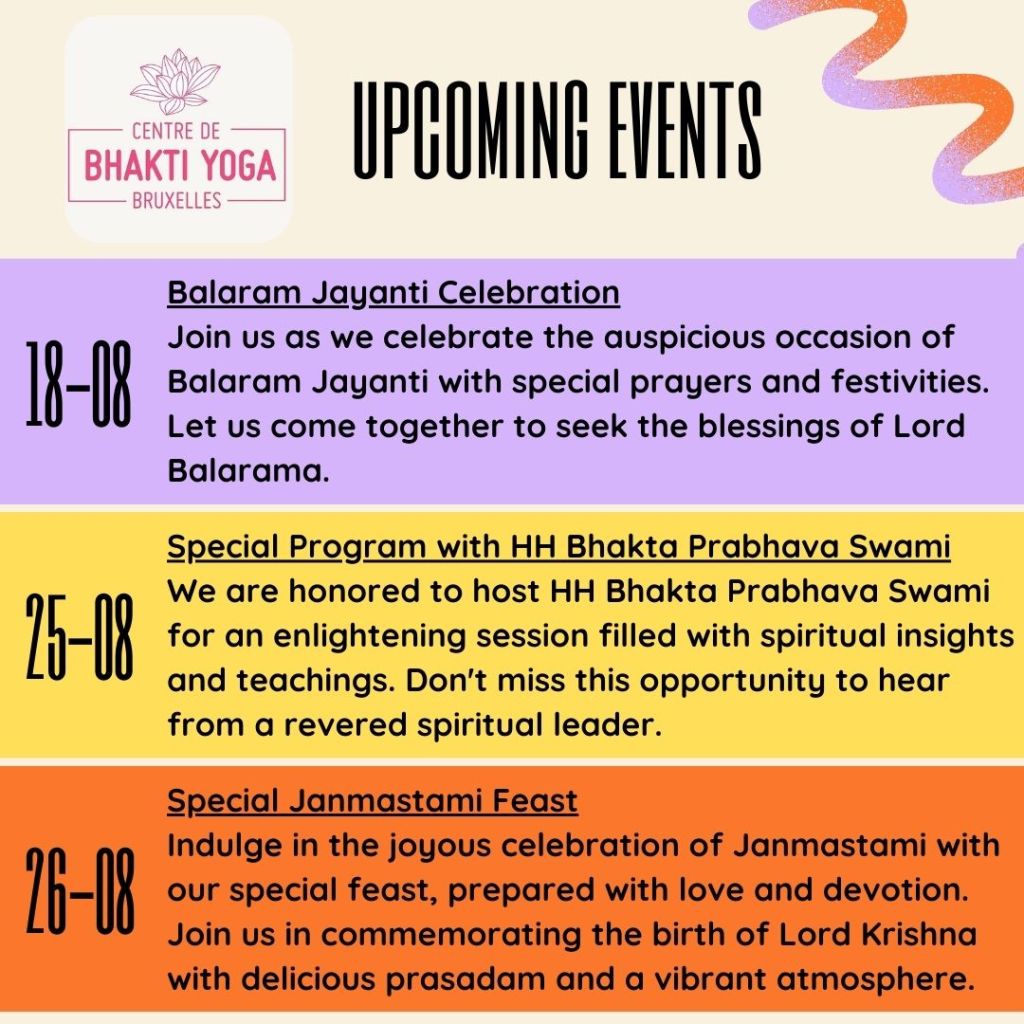 CENTRE DE
BHAKTI YOGA
BRUXELLES

UPCOMING EVENTS

18-08

Balaram Jayanti Celebration
Join us as we celebrate the auspicious occasion of Balaram Jayanti with special prayers and festivities. Let us come together to seek the blessings of Lord Balarama.

25-08

Special Program with HH Bhakta Prabhava Swami
We are honored to host HH Bhakta Prabhava Swami for an enlightening session filled with spiritual insights and teachings. Don't miss this opportunity to hear from a revered spiritual leader.

26-08

Special Janmastami Feast
Indulge in the joyous celebration of Janmastami with our special feast, prepared with love and devotion. Join us in commemorating the birth of Lord Krishna with delicious prasadam and a vibrant atmosphere.